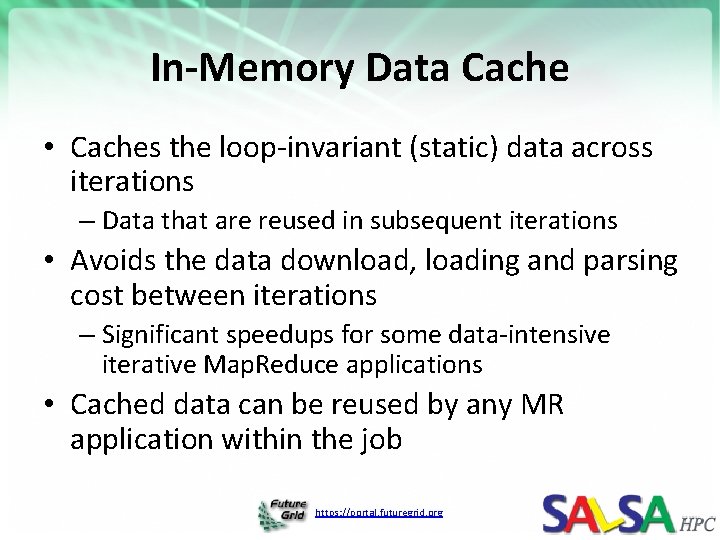 In-Memory Data Cache

• Caches the loop-invariant (static) data across iterations
– Data that are reused in subsequent iterations
• Avoids the data download, loading and parsing cost between iterations
– Significant speedups for some data-intensive iterative MapReduce applications
• Cached data can be reused by any MR application within the job

Future Grid https://portal.futuregrid.org

SALSA HPC